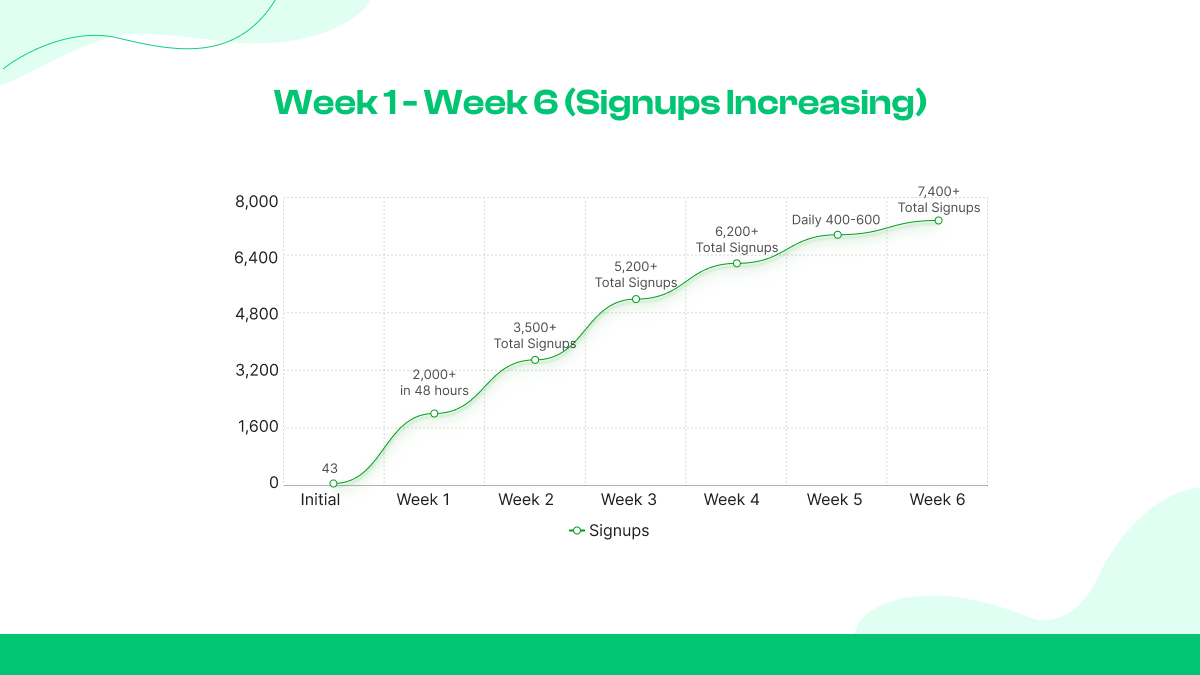 Week 1 - Week 6 (Signups Increasing)

8,000
6,400
4,800
3,200
1,600
0

43
2,000+ in 48 hours
3,500+ Total Signups
5,200+ Total Signups
6,200+ Total Signups
Daily 400-600
7,400+ Total Signups

Initial
Week 1
Week 2
Week 3
Week 4
Week 5
Week 6

Signups